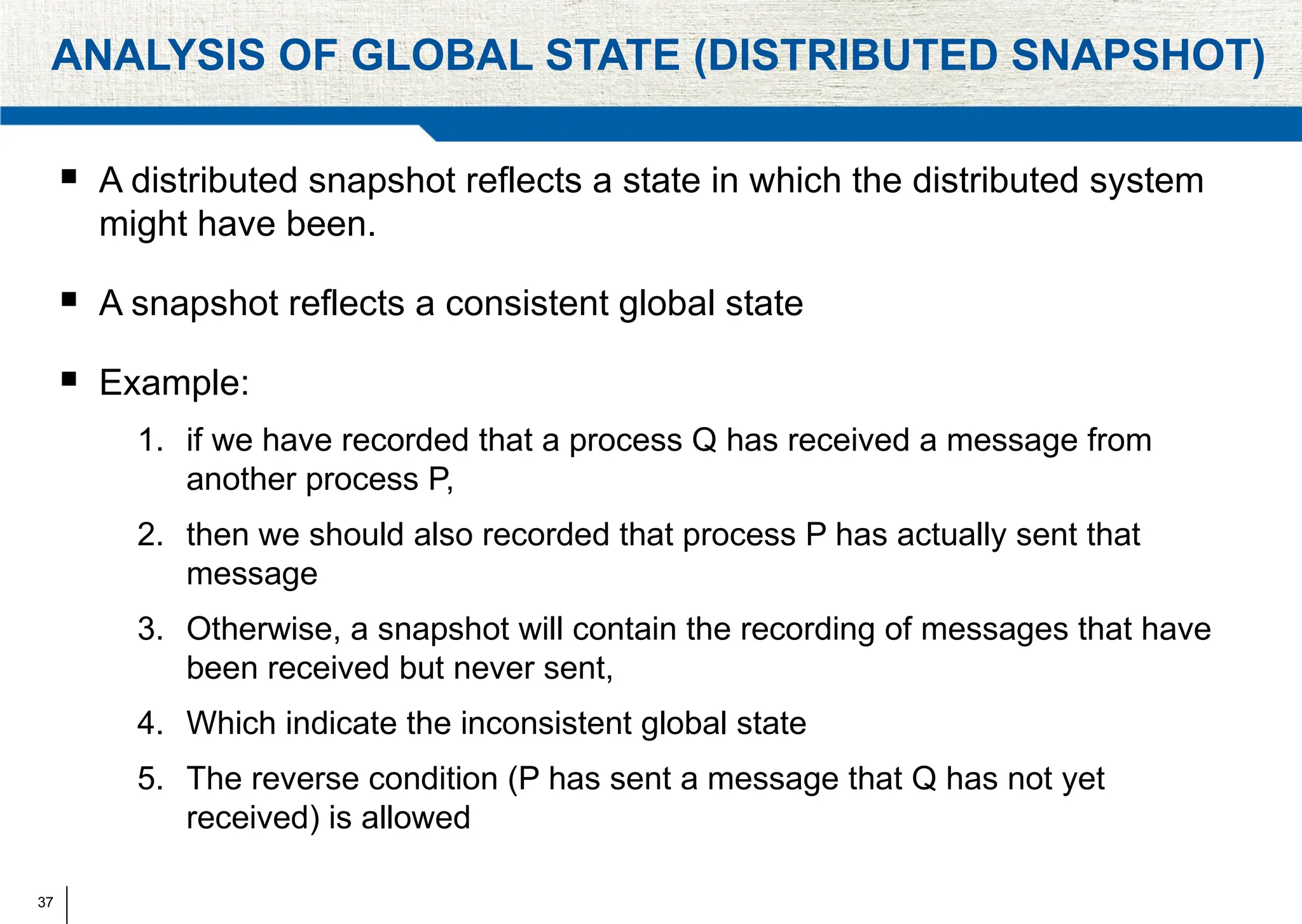 ANALYSIS OF GLOBAL STATE (DISTRIBUTED SNAPSHOT)

▪ A distributed snapshot reflects a state in which the distributed system might have been.

▪ A snapshot reflects a consistent global state

▪ Example:

1. if we have recorded that a process Q has received a message from another process P,
2. then we should also recorded that process P has actually sent that message
3. Otherwise, a snapshot will contain the recording of messages that have been received but never sent,
4. Which indicate the inconsistent global state
5. The reverse condition (P has sent a message that Q has not yet received) is allowed

37